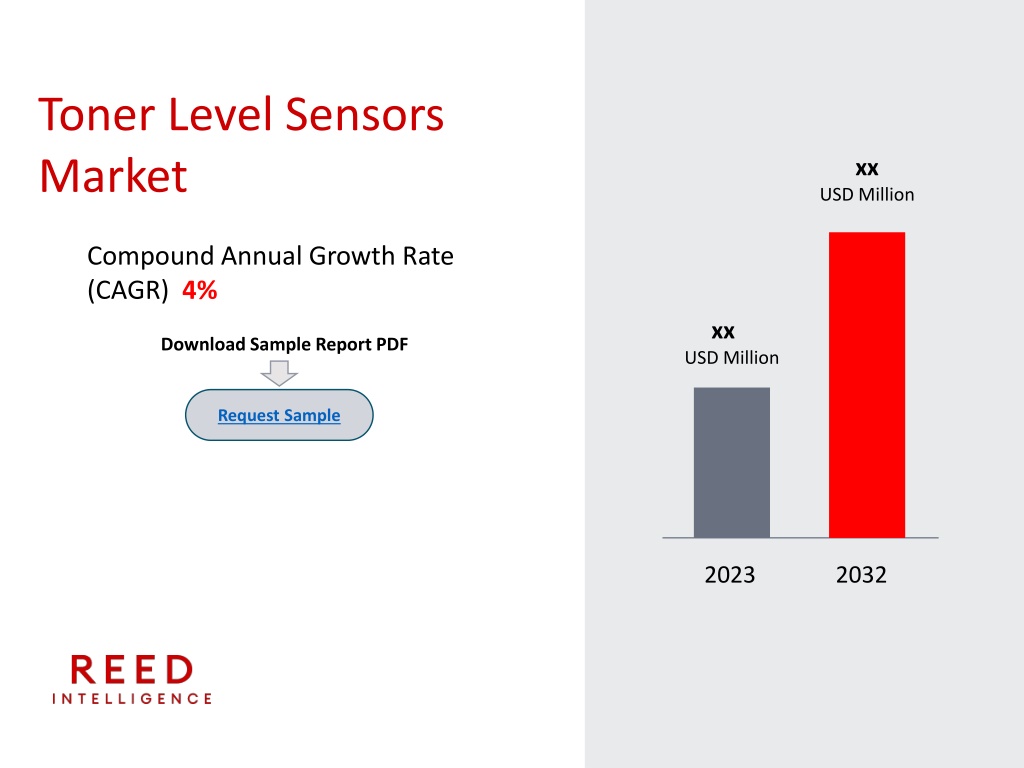 Toner Level Sensors Market

Compound Annual Growth Rate (CAGR) 4%

Download Sample Report PDF

Request Sample

REED
INTELLIGENCE

xx
USD Million

xx
USD Million

2023

2032